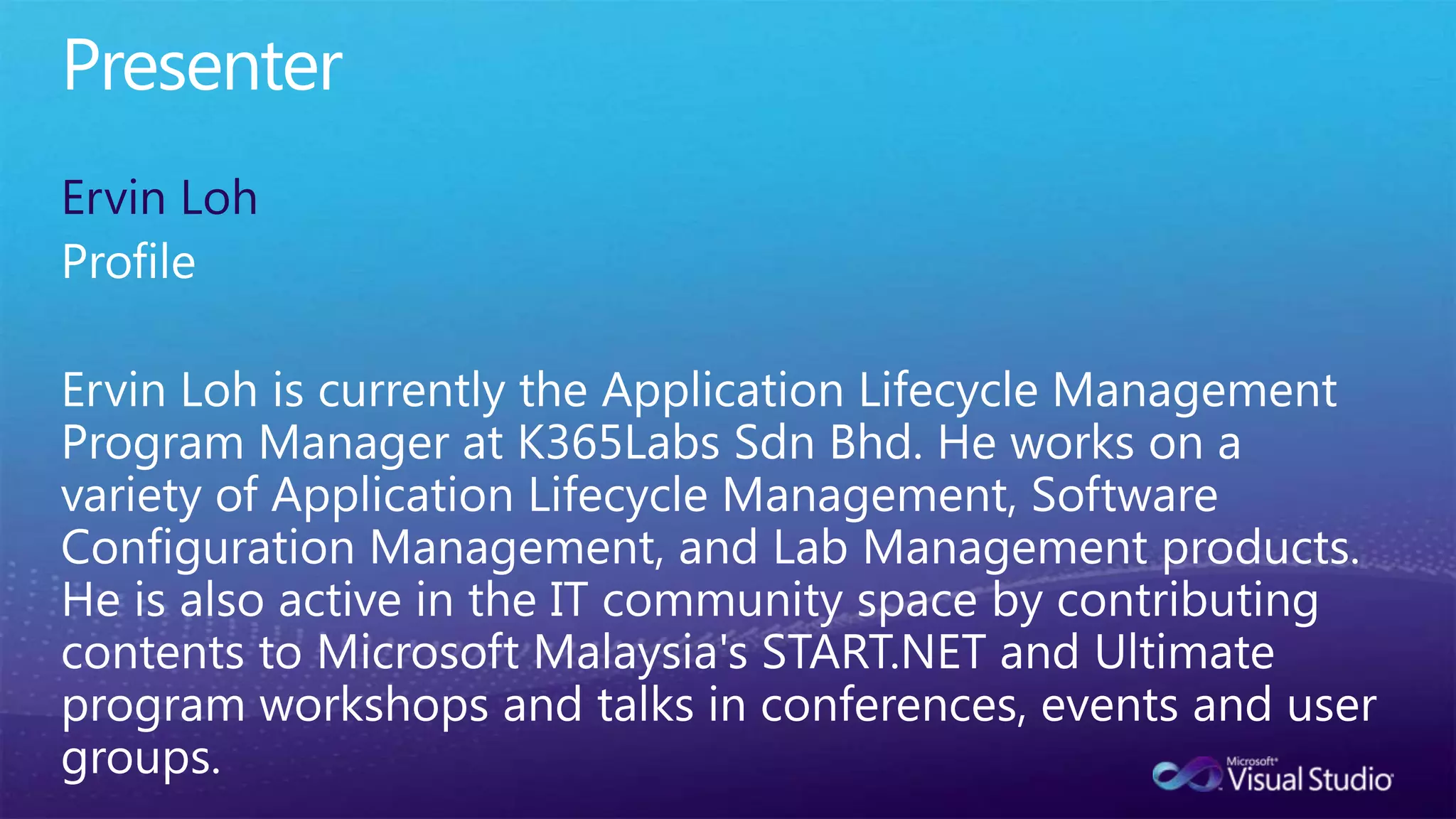 Presenter

Ervin Loh
Profile

Ervin Loh is currently the Application Lifecycle Management Program Manager at K365Labs Sdn Bhd. He works on a variety of Application Lifecycle Management, Software Configuration Management, and Lab Management products. He is also active in the IT community space by contributing contents to Microsoft Malaysia's START.NET and Ultimate program workshops and talks in conferences, events and user groups.

Microsoft Visual Studio